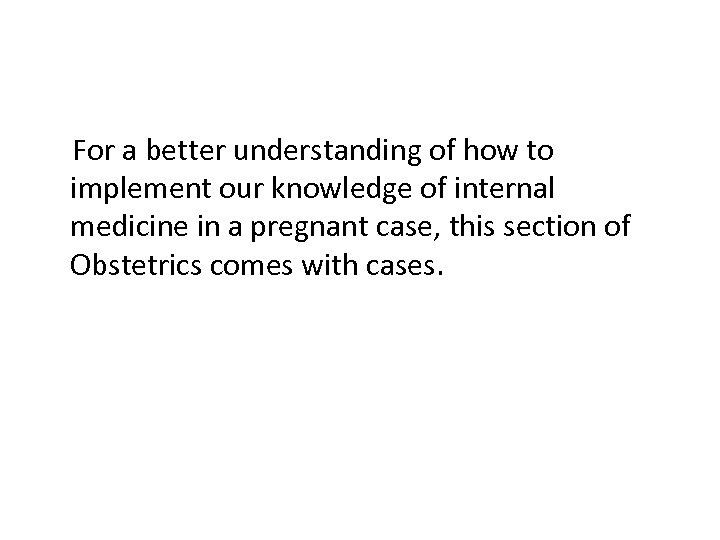 For a better understanding of how to implement our knowledge of internal medicine in a pregnant case, this section of Obstetrics comes with cases.